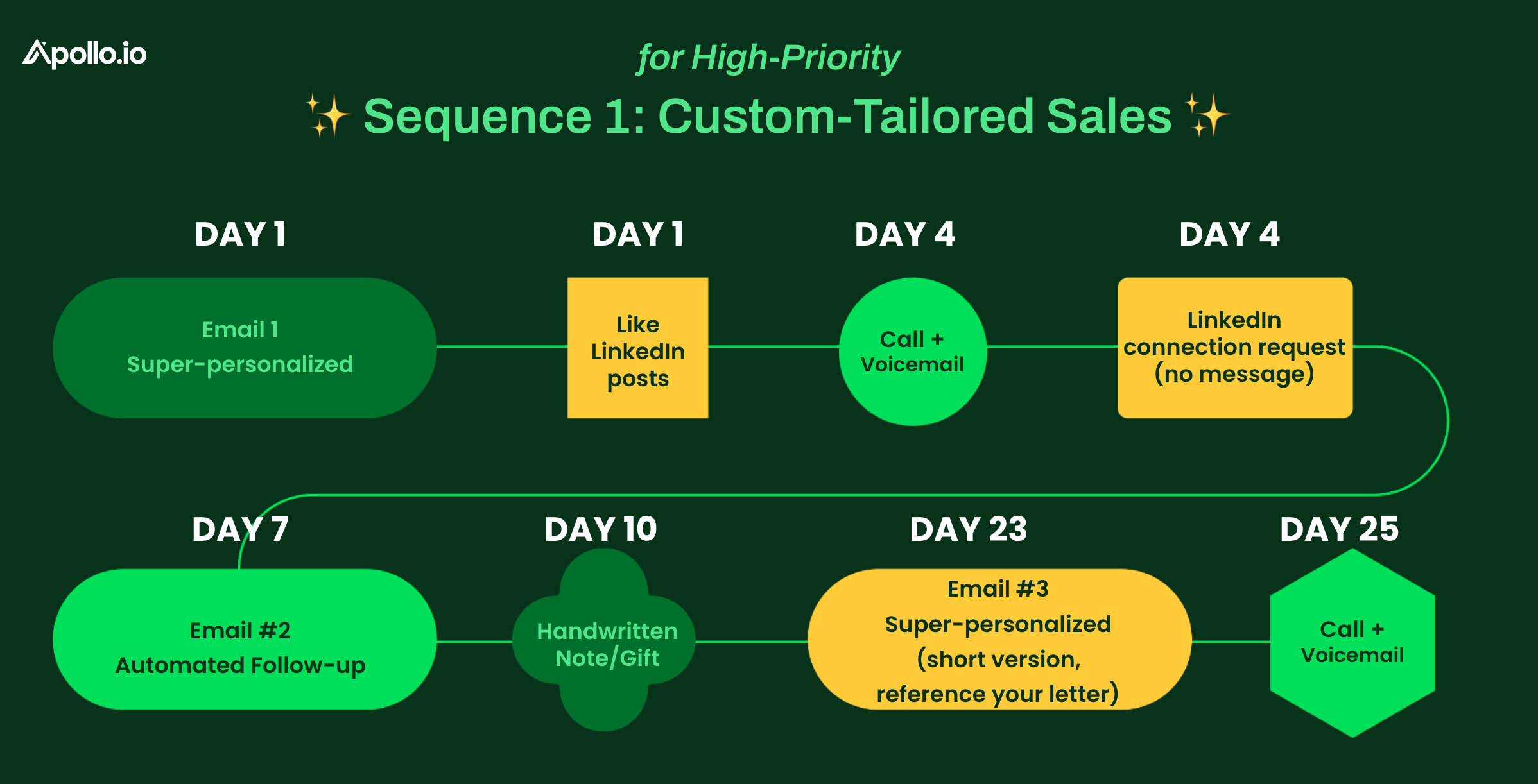 Apollo.io

for High-Priority

✨ Sequence 1: Custom-Tailored Sales ✨

DAY 1

Email 1
Super-personalized

DAY 1

Like LinkedIn posts

DAY 4

Call + Voicemail

DAY 4

LinkedIn connection request (no message)

DAY 7

Email #2
Automated Follow-up

DAY 10

Handwritten Note/Gift

DAY 23

Email #3
Super-personalized
(short version, reference your letter)

DAY 25

Call + Voicemail